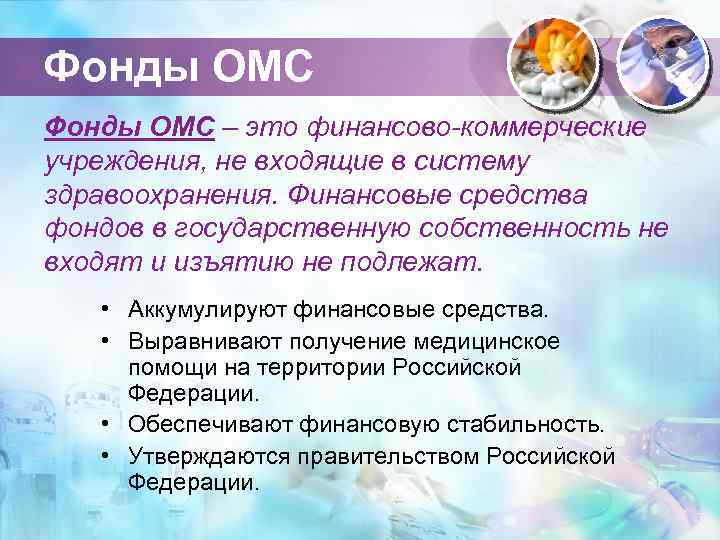 Фонды ОМС

Фонды ОМС – это финансово-коммерческие учреждения, не входящие в систему здравоохранения. Финансовые средства фондов в государственную собственность не входят и изъятию не подлежат.

• Аккумулируют финансовые средства.
• Выравнивают получение медицинское помощи на территории Российской Федерации.
• Обеспечивают финансовую стабильность.
• Утверждаются правительством Российской Федерации.